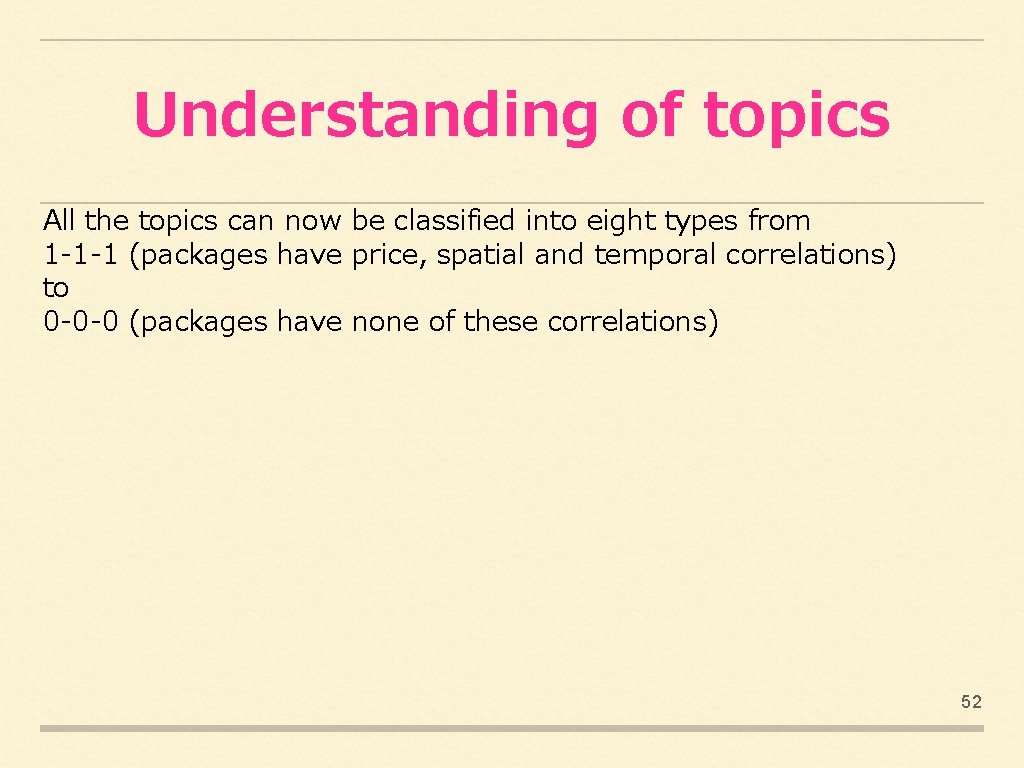 Understanding of topics

All the topics can now be classified into eight types from
1-1-1 (packages have price, spatial and temporal correlations)
to
0-0-0 (packages have none of these correlations)

52